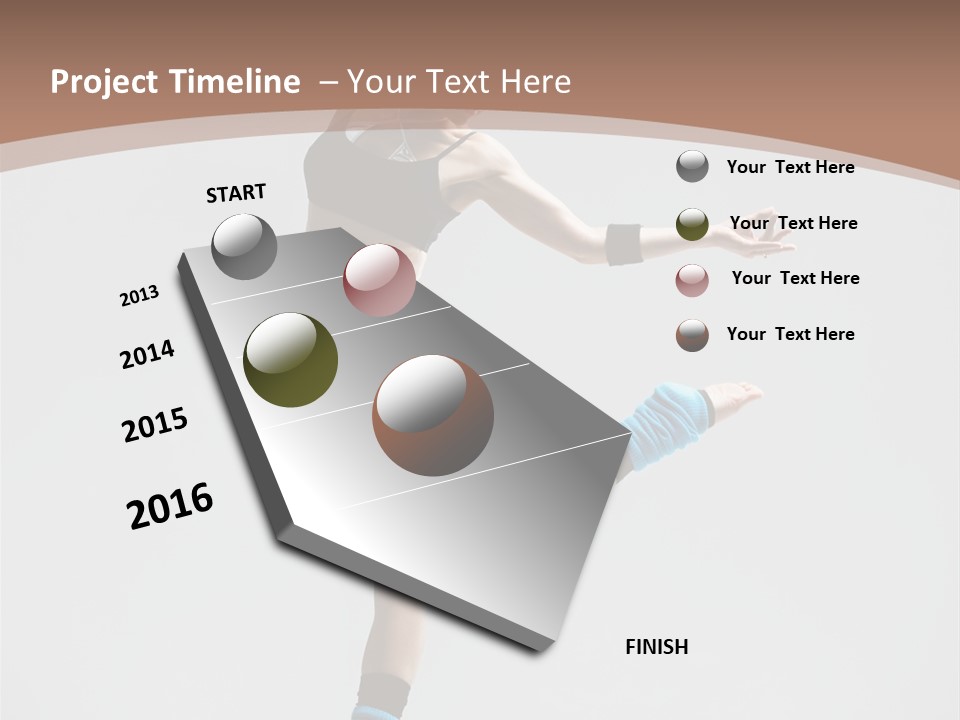 Project Timeline – Your Text Here

START

2013

2014

2015

2016

FINISH

Your Text Here

Your Text Here

Your Text Here

Your Text Here